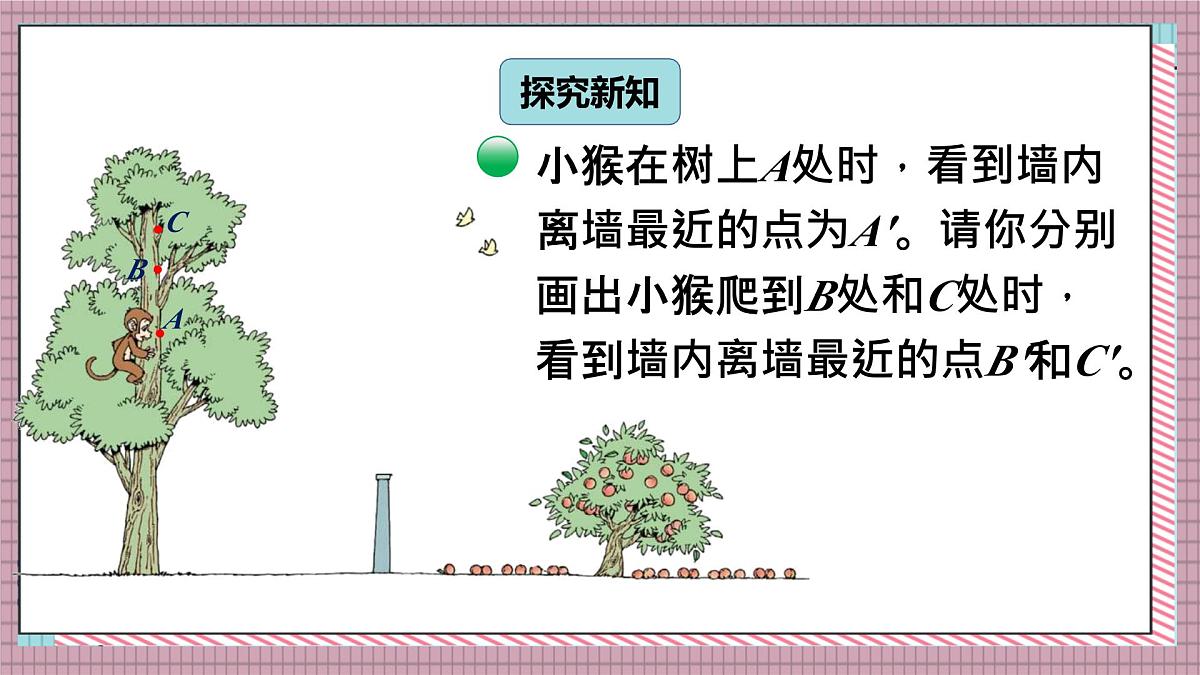 探究新知

小猴在树上$A$处时，看到墙内离墙最近的点为$A'$。请你分别画出小猴爬到$B$处和$C$处时，看到墙内离墙最近的点$B'$和$C'$。

$C$
$B$
$A$